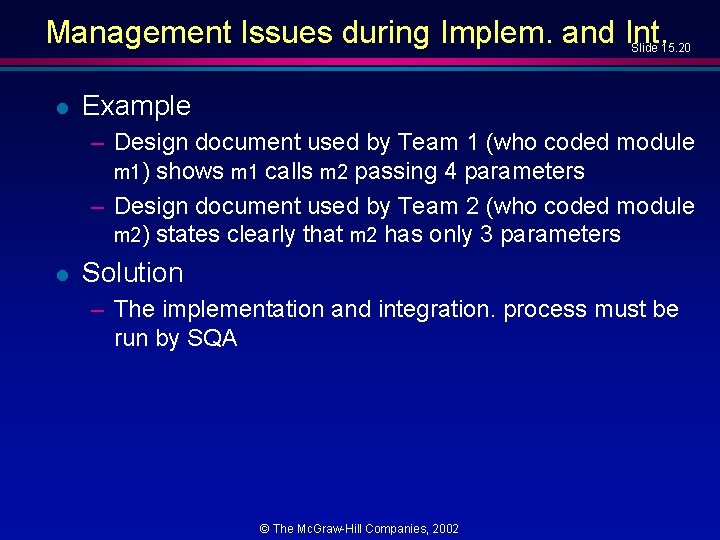 Management Issues during Implem. and Int.

Slide 15.20

- Example
  – Design document used by Team 1 (who coded module m1) shows m1 calls m2 passing 4 parameters
  – Design document used by Team 2 (who coded module m2) states clearly that m2 has only 3 parameters
- Solution
  – The implementation and integration. process must be run by SQA

© The McGraw-Hill Companies, 2002